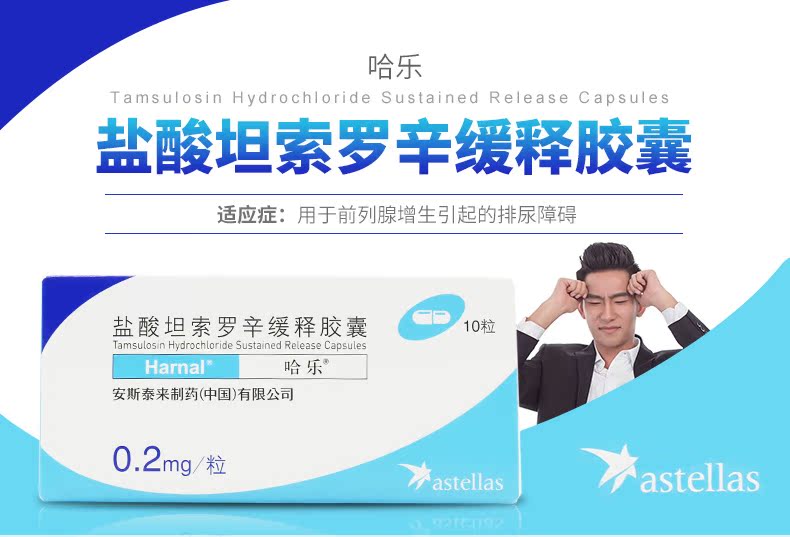 哈乐
Tamsulosin Hydrochloride Sustained Release Capsules
盐酸坦索罗辛缓释胶囊

适应症：用于前列腺增生引起的排尿障碍

盐酸坦索罗辛缓释胶囊
Tamsulosin Hydrochloride Sustained Release Capsules
10粒
Harnal®
哈乐®
安斯泰来制药(中国)有限公司
0.2mg/粒
astellas

astellas